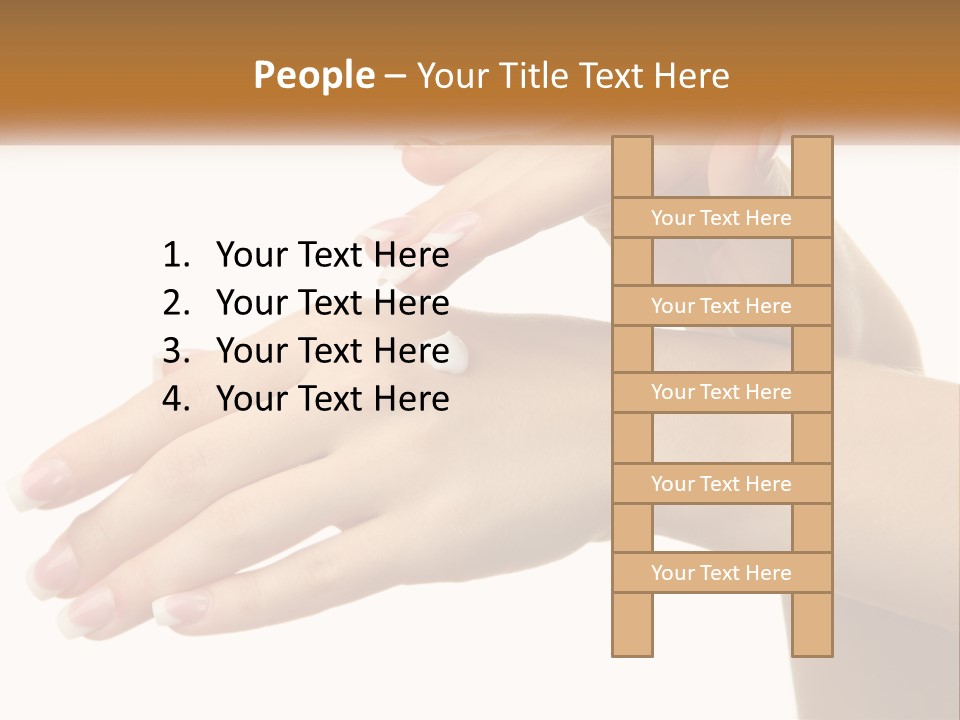 People – Your Title Text Here

1. Your Text Here
2. Your Text Here
3. Your Text Here
4. Your Text Here

Your Text Here

Your Text Here

Your Text Here

Your Text Here

Your Text Here